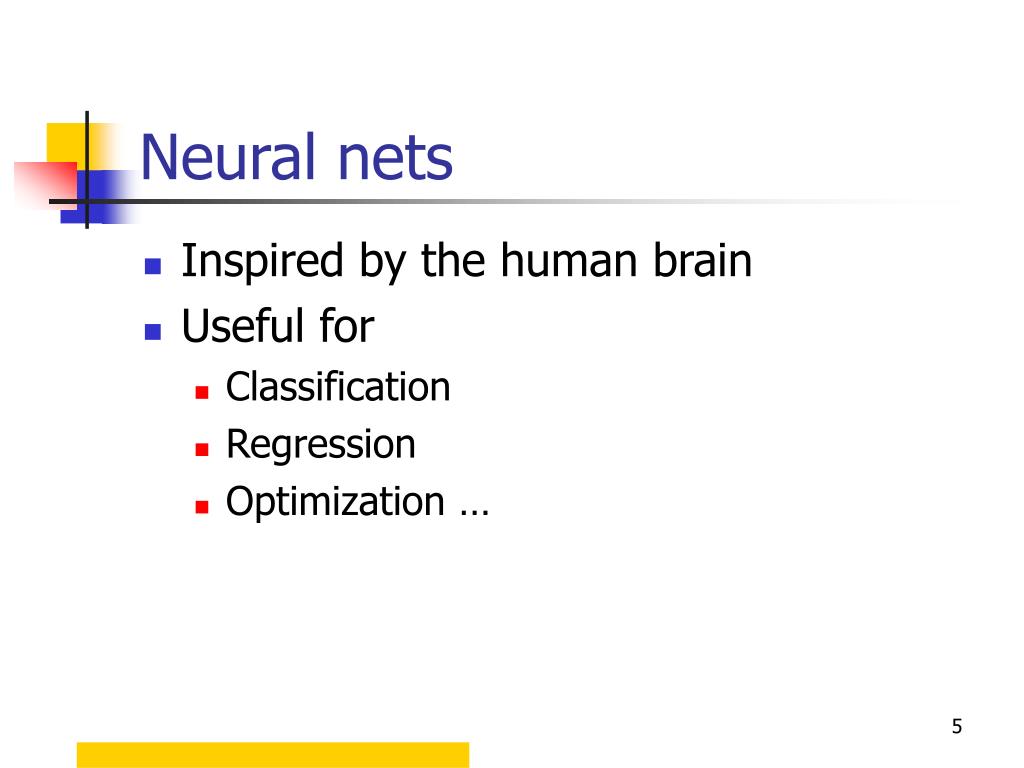 Neural nets

- Inspired by the human brain
- Useful for
  - Classification
  - Regression
  - Optimization …

5